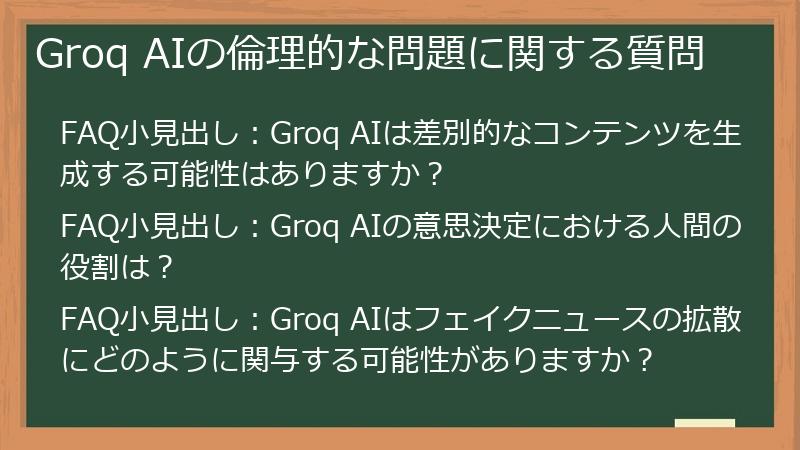 Groq AIの倫理的な問題に関する質問

FAQ小見出し：Groq AIは差別的なコンテンツを生成する可能性はありますか？

FAQ小見出し：Groq AIの意思決定における人間の役割は？

FAQ小見出し：Groq AIはフェイクニュースの拡散にどのように関与する可能性がありますか？